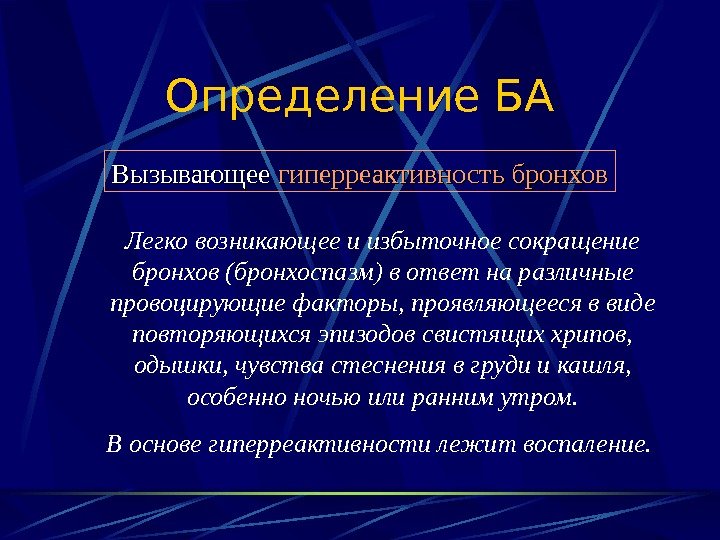 Определение БА

Вызывающее гиперреактивность бронхов

Легко возникающее и избыточное сокращение бронхов (бронхоспазм) в ответ на различные провоцирующие факторы, проявляющееся в виде повторяющихся эпизодов свистящих хрипов, одышки, чувства стеснения в груди и кашля, особенно ночью или ранним утром.

В основе гиперреактивности лежит воспаление.